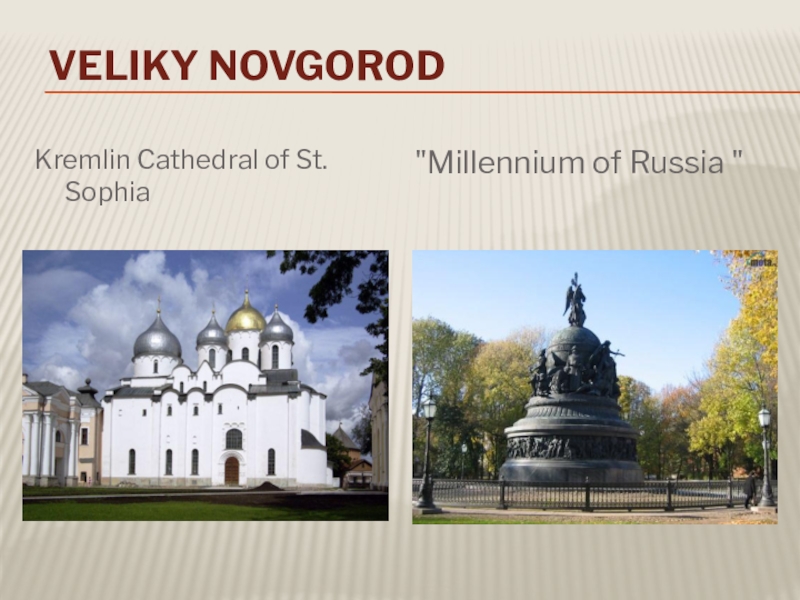 VELIKY NOVGOROD

Kremlin Cathedral of St. Sophia

"Millennium of Russia "